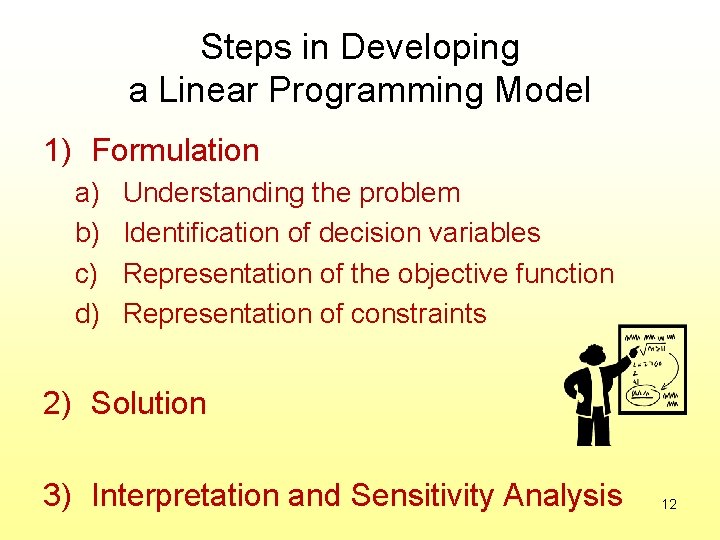 Steps in Developing a Linear Programming Model

1) Formulation
a) Understanding the problem
b) Identification of decision variables
c) Representation of the objective function
d) Representation of constraints

2) Solution

3) Interpretation and Sensitivity Analysis

12